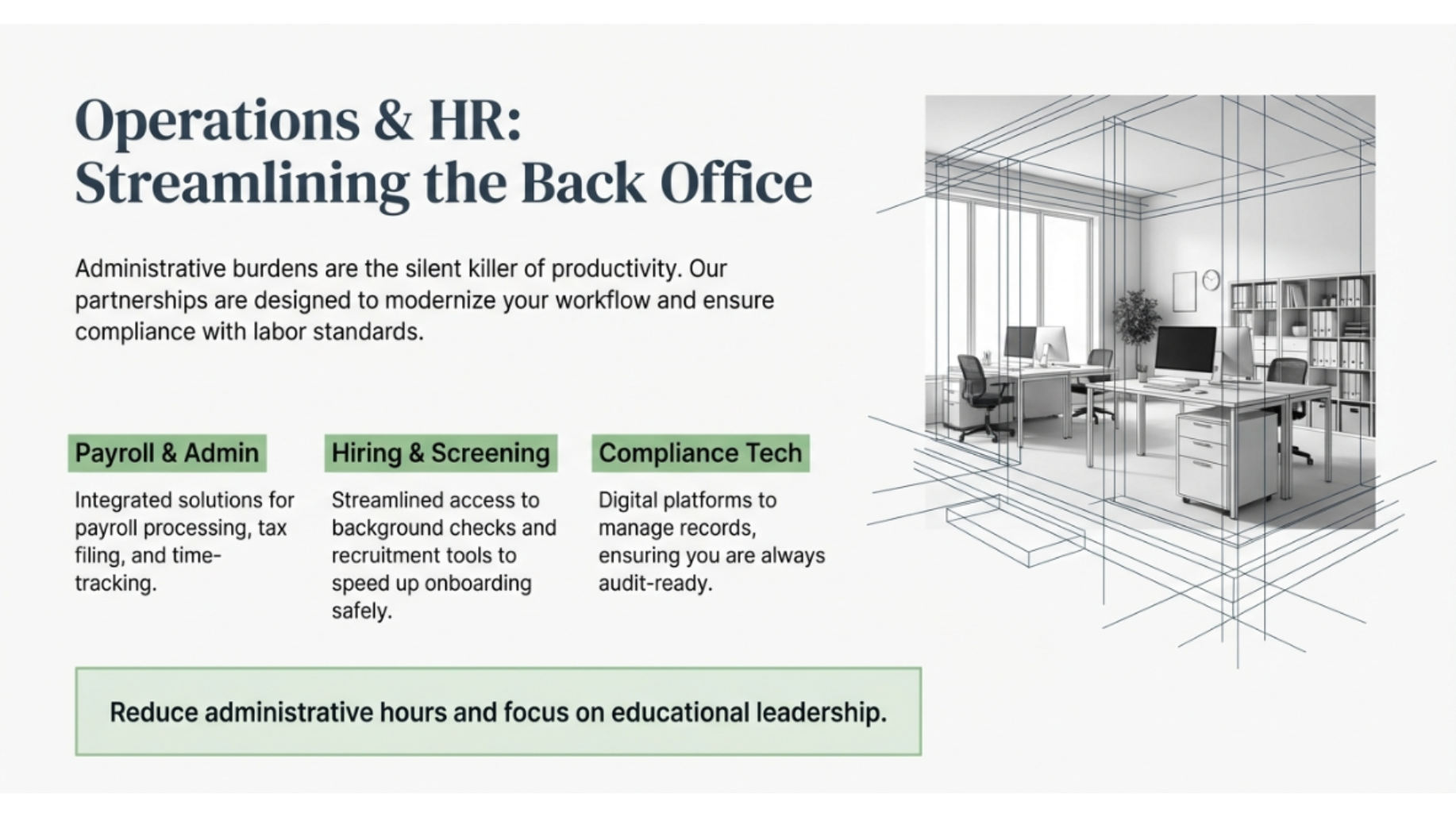 Operations & HR:
Streamlining the Back Office

Administrative burdens are the silent killer of productivity. Our partnerships are designed to modernize your workflow and ensure compliance with labor standards.

Payroll & Admin

Integrated solutions for payroll processing, tax filing, and time-tracking.

Hiring & Screening

Streamlined access to background checks and recruitment tools to speed up onboarding safely.

Compliance Tech

Digital platforms to manage records, ensuring you are always audit-ready.

Reduce administrative hours and focus on educational leadership.